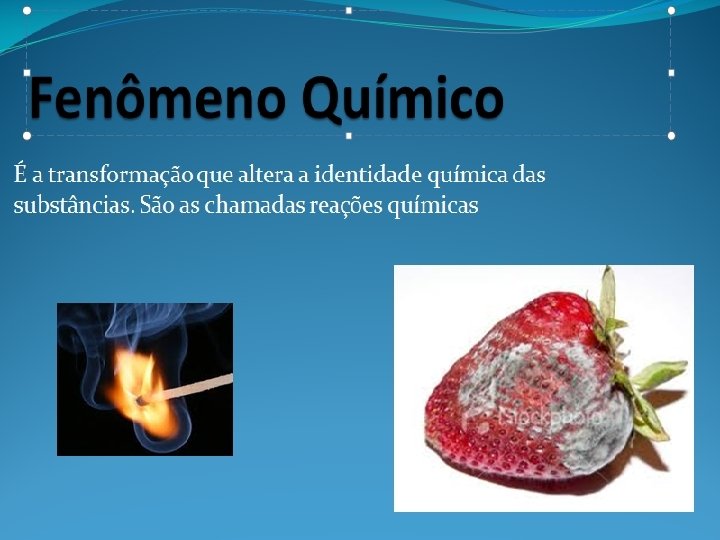 Fenômeno Químico

É a transformação que altera a identidade química das substâncias. São as chamadas reações químicas

iStockphoto